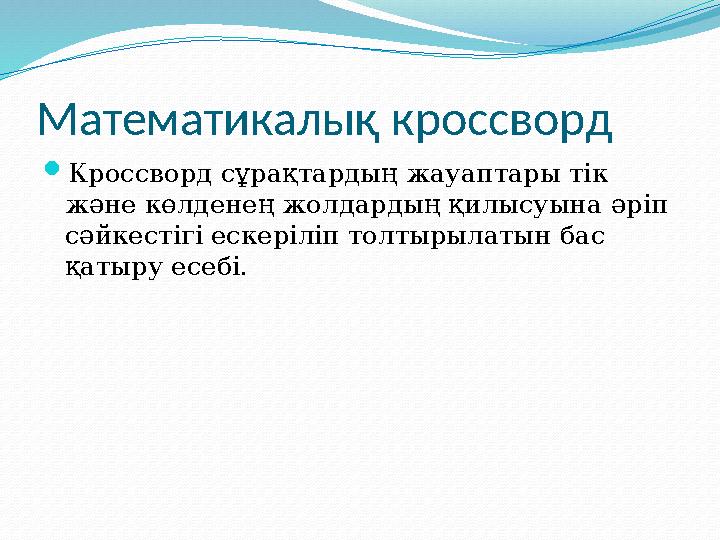 Математикалық кроссворд

Кроссворд сұрақтардың жауаптары тік және көлденең жолдардың қилысуына әріп сәйкестігі ескеріліп толтырылатын бас қатыру есебі.